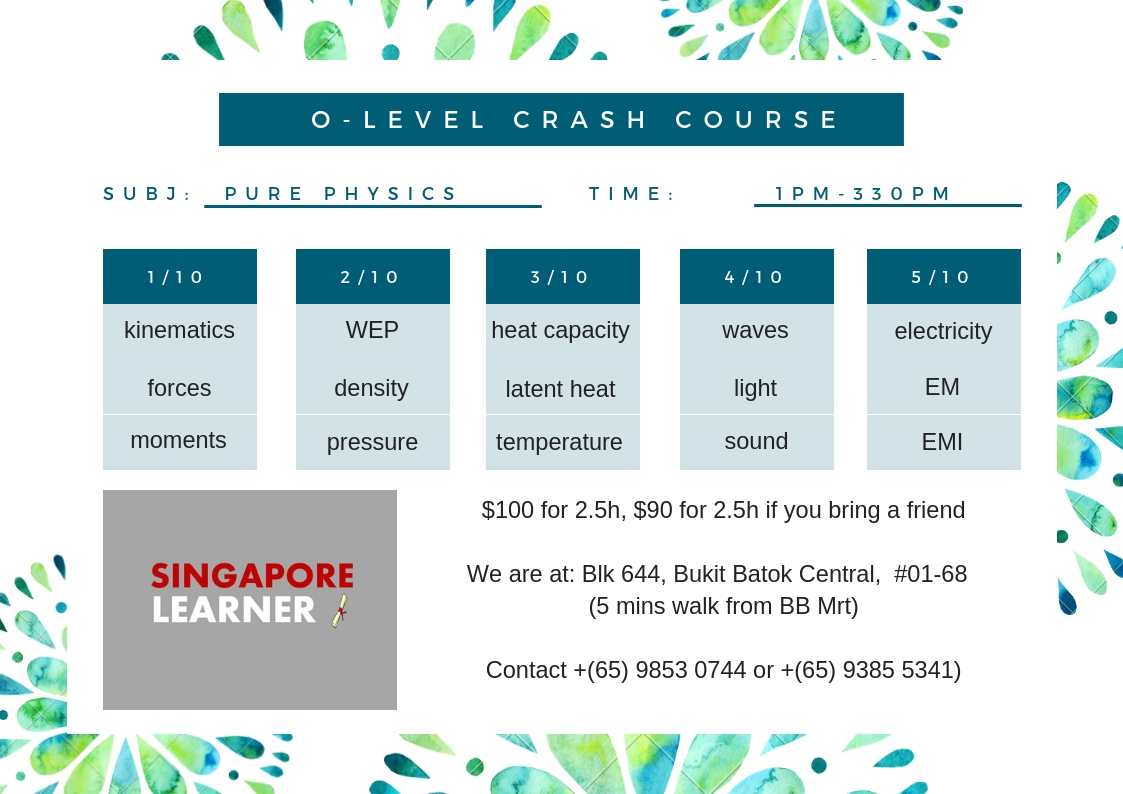 O-LEVEL CRASH COURSE

SUBJ: PURE PHYSICS TIME: 1PM-330PM

| 1/10 | 2/10 | 3/10 | 4/10 | 5/10 |
|---|---|---|---|---|
| kinematics | WEP | heat capacity | waves | electricity |
| forces | density | latent heat | light | EM |
| moments | pressure | temperature | sound | EMI |

SINGAPORE LEARNER

$100 for 2.5h, $90 for 2.5h if you bring a friend

We are at: Blk 644, Bukit Batok Central, #01-68 (5 mins walk from BB Mrt)

Contact +(65) 9853 0744 or +(65) 9385 5341)